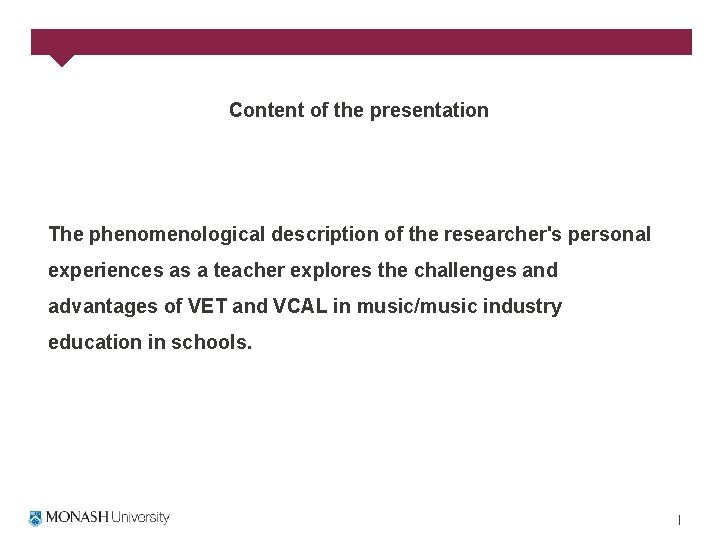 Content of the presentation

The phenomenological description of the researcher's personal experiences as a teacher explores the challenges and advantages of VET and VCAL in music/music industry education in schools.

MONASH University

1